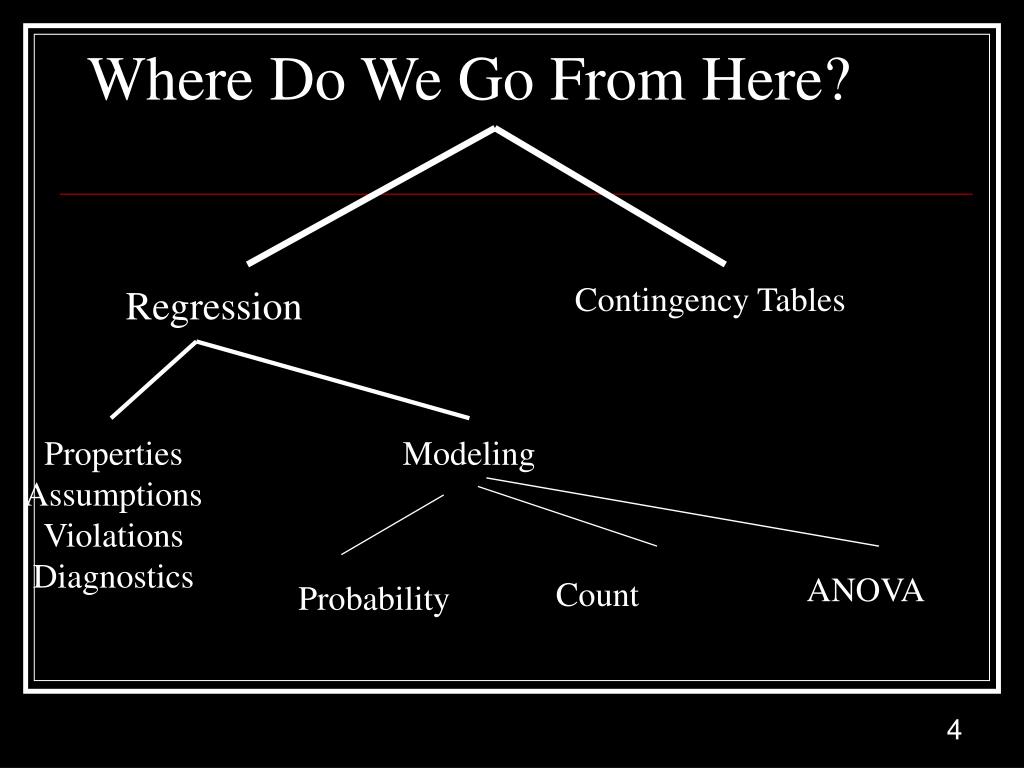 Where Do We Go From Here?

Regression

Contingency Tables

Properties
Assumptions
Violations
Diagnostics

Modeling

Probability

Count

ANOVA

4